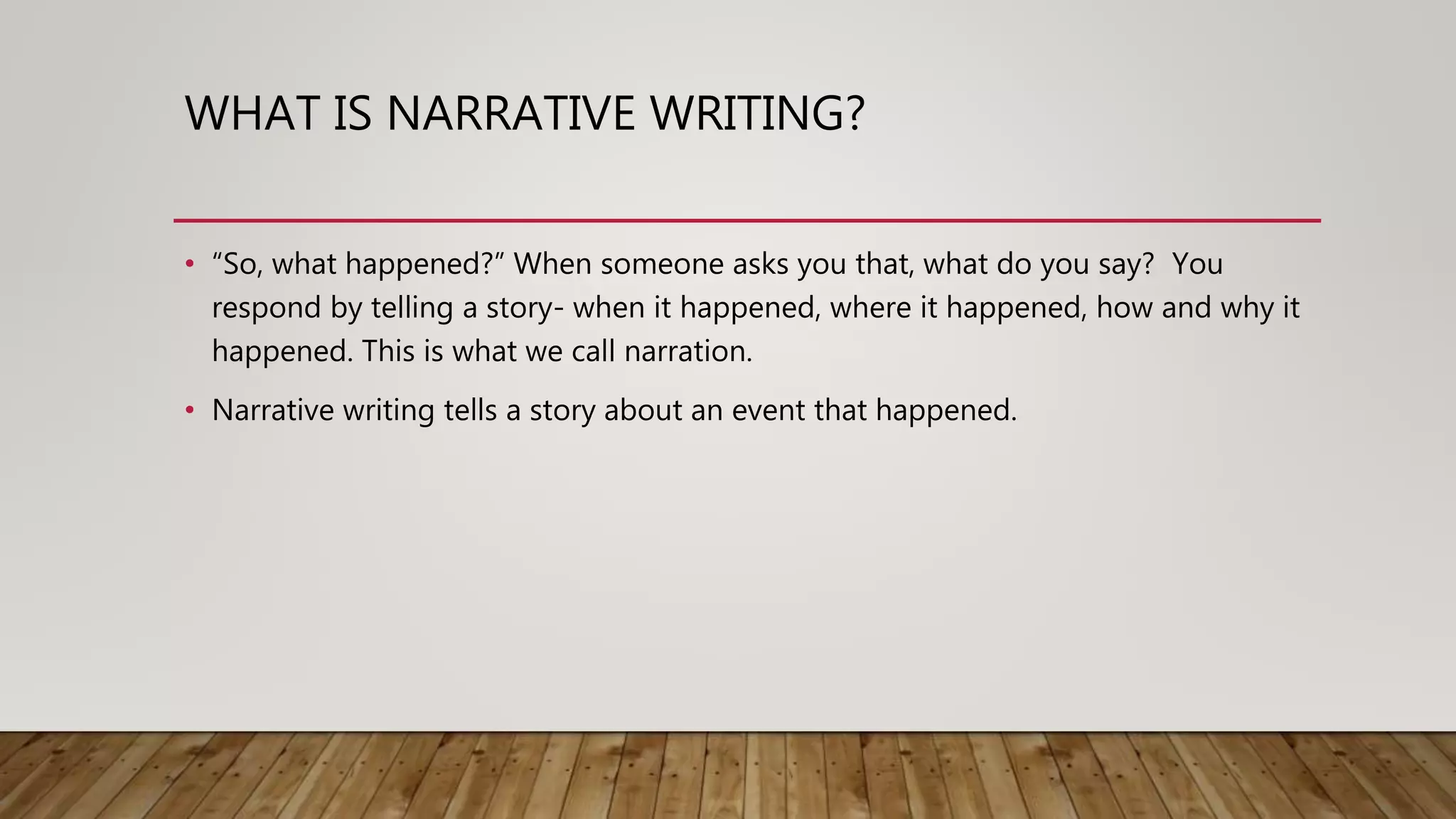 WHAT IS NARRATIVE WRITING?

• “So, what happened?” When someone asks you that, what do you say? You respond by telling a story- when it happened, where it happened, how and why it happened. This is what we call narration.

• Narrative writing tells a story about an event that happened.